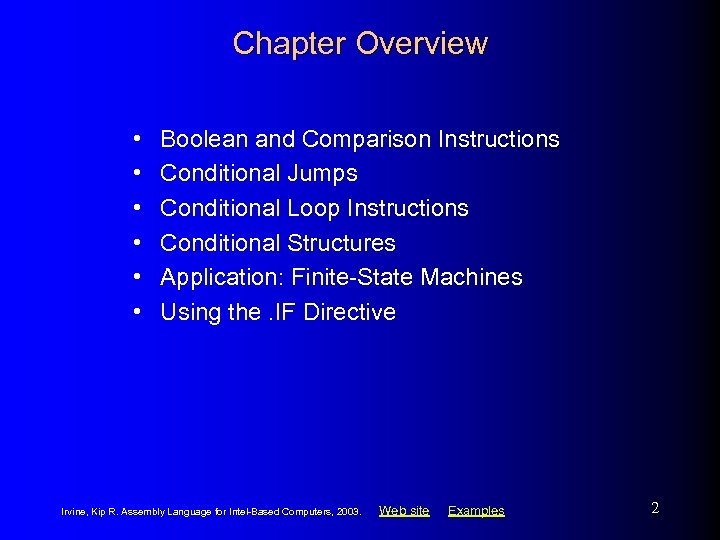 Chapter Overview

• Boolean and Comparison Instructions
• Conditional Jumps
• Conditional Loop Instructions
• Conditional Structures
• Application: Finite-State Machines
• Using the .IF Directive

Irvine, Kip R. Assembly Language for Intel-Based Computers, 2003. Web site Examples

2